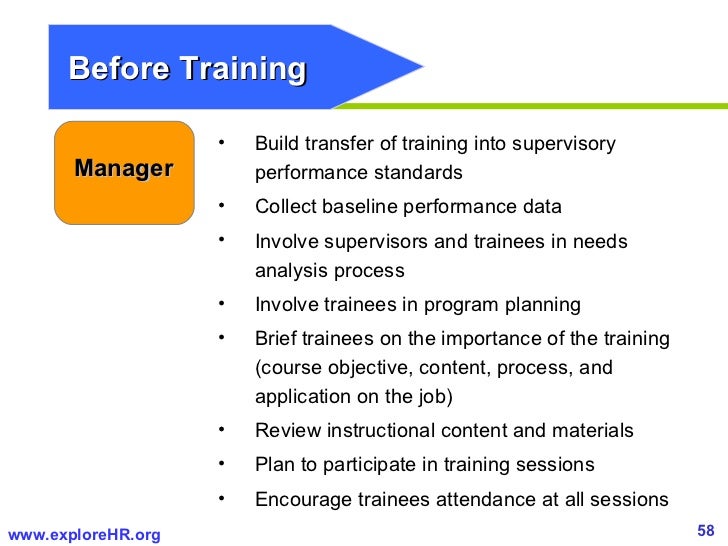 Before Training

Manager

• Build transfer of training into supervisory performance standards
• Collect baseline performance data
• Involve supervisors and trainees in needs analysis process
• Involve trainees in program planning
• Brief trainees on the importance of the training (course objective, content, process, and application on the job)
• Review instructional content and materials
• Plan to participate in training sessions
• Encourage trainees attendance at all sessions

www.exploreHR.org

58